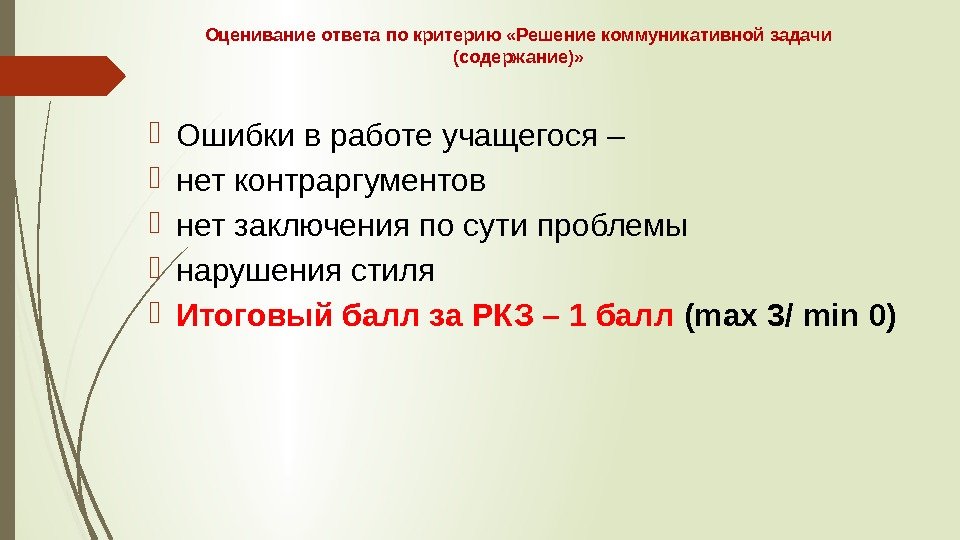 Оценивание ответа по критерию «Решение коммуникативной задачи (содержание)»

Ошибки в работе учащегося –

нет контраргументов

нет заключения по сути проблемы

нарушения стиля

Итоговый балл за РКЗ – 1 балл (max 3/ min 0)